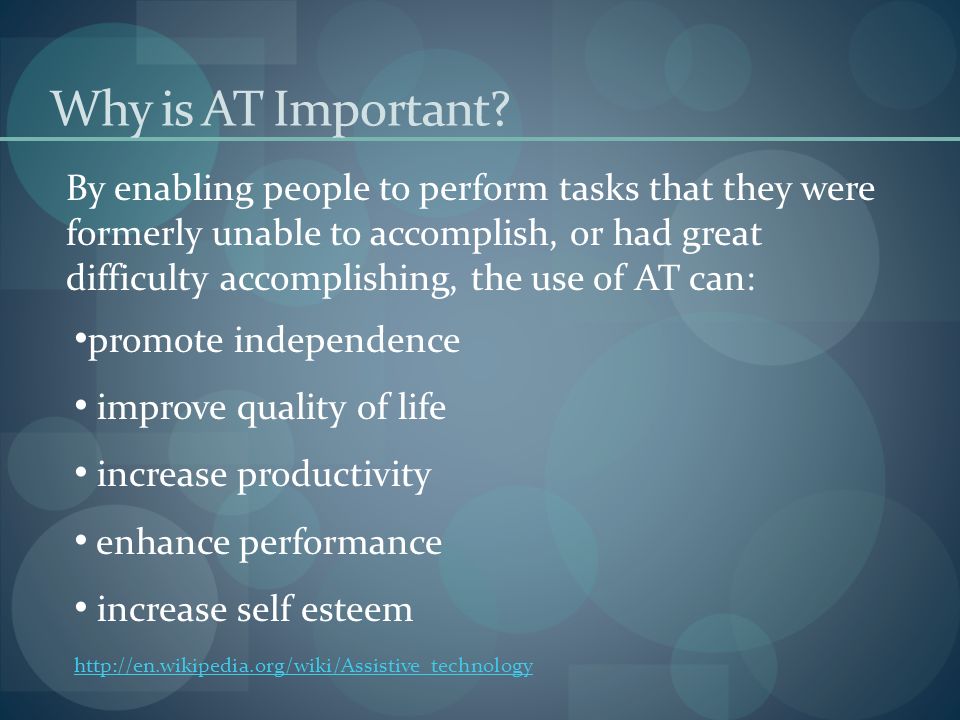 Why is AT Important?

By enabling people to perform tasks that they were formerly unable to accomplish, or had great difficulty accomplishing, the use of AT can:

•promote independence

• improve quality of life

• increase productivity

• enhance performance

• increase self esteem

http://en.wikipedia.org/wiki/Assistive_technology